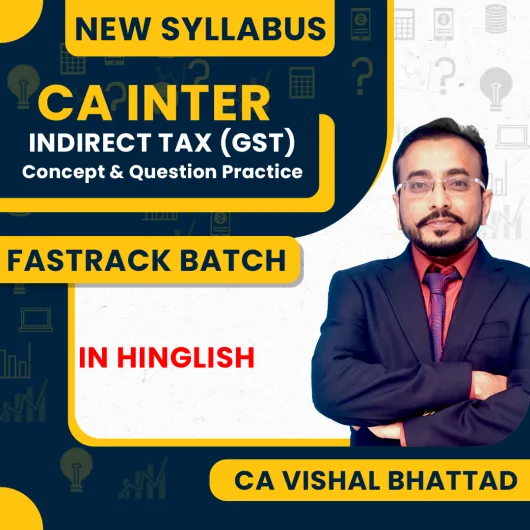 NEW SYLLABUS

CA INTER

INDIRECT TAX (GST)

Concept & Question Practice

FASTRACK BATCH

IN HINGLISH

CA VISHAL BHATTAD